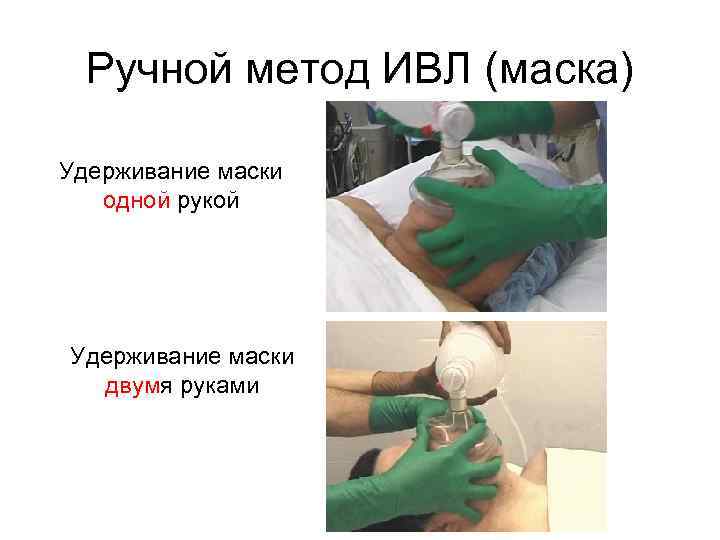 Ручной метод ИВЛ (маска)

Удерживание маски одной рукой

Удерживание маски двумя руками